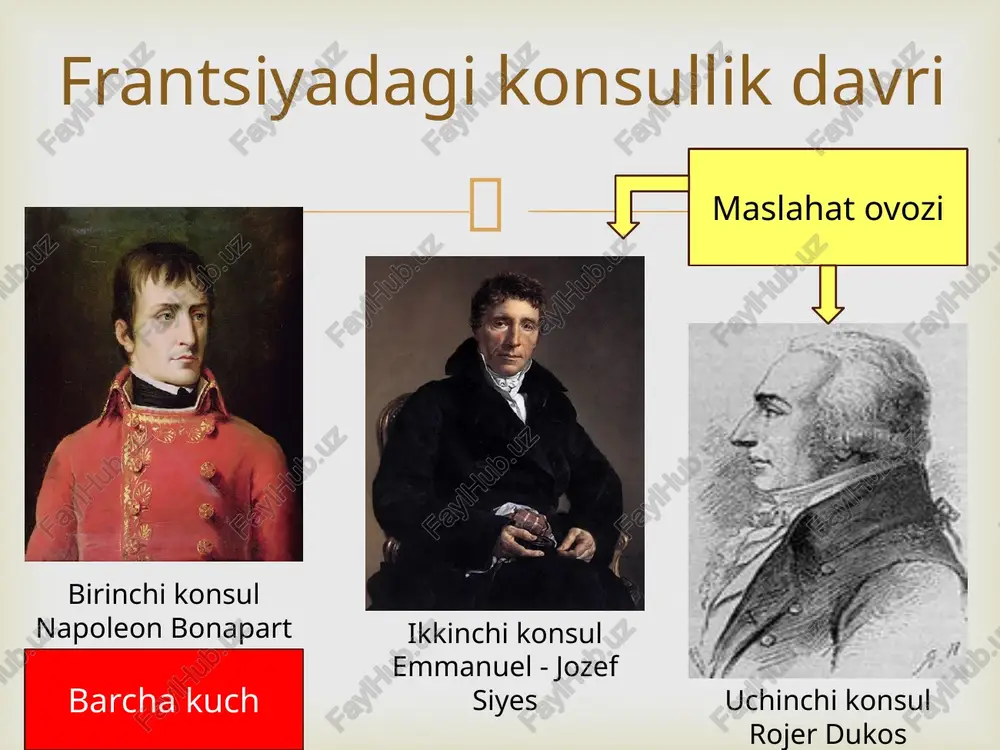 Frantsiyadagi konsullik davri

Maslahat ovozi

Birinchi konsul
Napoleon Bonapart

Barcha kuch

Ikkinchi konsul
Emmanuel - Jozef
Siyes

Uchinchi konsul
Rojer Dukos

FaylHub.uz